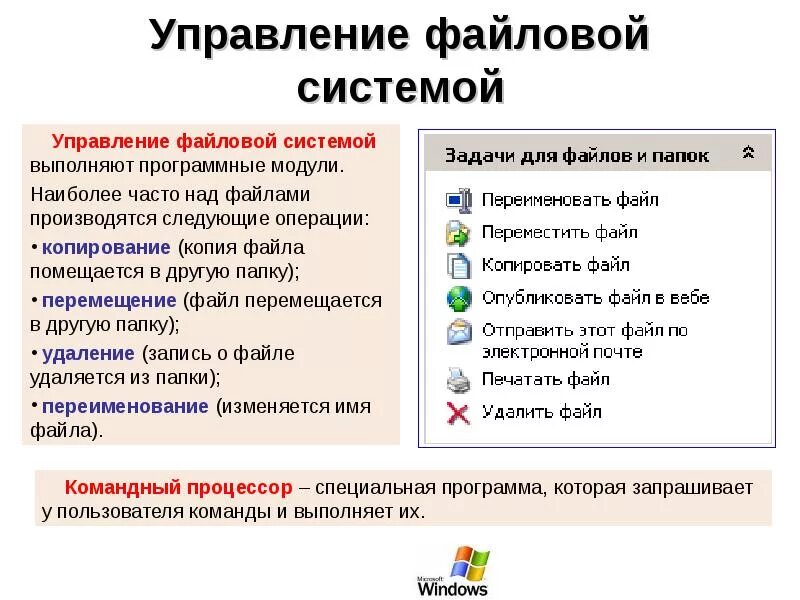 Управление файловой системой

Управление файловой системой выполняют программные модули.

Наиболее часто над файлами производятся следующие операции:

• копирование (копия файла помещается в другую папку);

• перемещение (файл перемещается в другую папку);

• удаление (запись о файле удаляется из папки);

• переименование (изменяется имя файла).

Задачи для файлов и папок

Переименовать файл

Переместить файл

Копировать файл

Опубликовать файл в вебе

Отправить этот файл по электронной почте

Печатать файл

Удалить файл

Командный процессор – специальная программа, которая запрашивает у пользователя команды и выполняет их.

Microsoft Windows